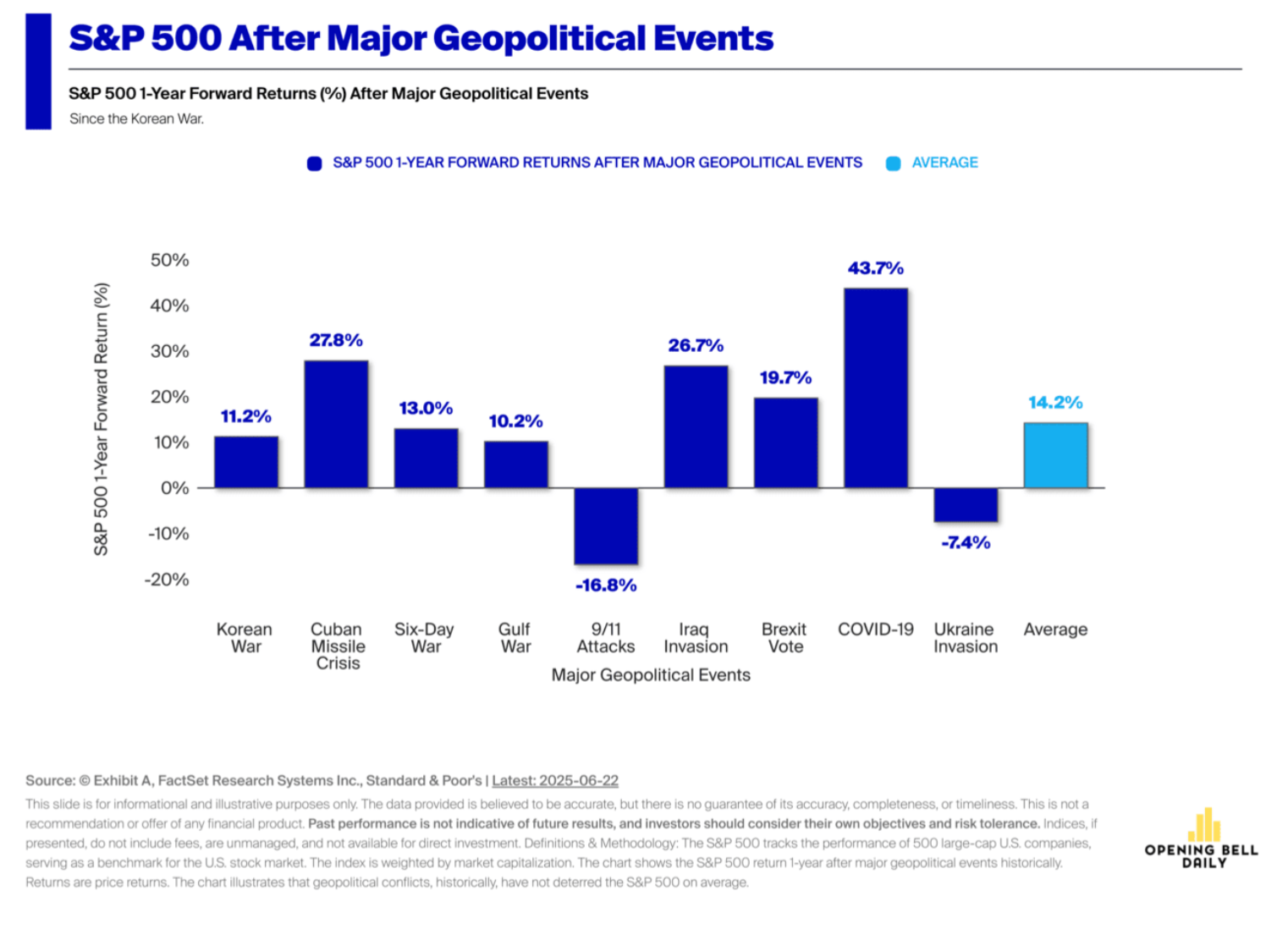 S&P 500 After Major Geopolitical Events

S&P 500 1-Year Forward Returns (%) After Major Geopolitical Events

Since the Korean War.

S&P 500 1-YEAR FORWARD RETURNS AFTER MAJOR GEOPOLITICAL EVENTS   AVERAGE

S&P 500 1-Year Forward Return (%)

50%
40%
30%
20%
10%
0%
-10%
-20%

11.2%
27.8%
13.0%
10.2%
-16.8%
26.7%
19.7%
43.7%
-7.4%
14.2%

Korean War
Cuban Missile Crisis
Six-Day War
Gulf War
9/11 Attacks
Iraq Invasion
Brexit Vote
COVID-19
Ukraine Invasion
Average

Major Geopolitical Events

Source: © Exhibit A, FactSet Research Systems Inc., Standard & Poor's | Latest: 2025-06-22

This slide is for informational and illustrative purposes only. The data provided is believed to be accurate, but there is no guarantee of its accuracy, completeness, or timeliness. This is not a recommendation or offer of any financial product. Past performance is not indicative of future results, and investors should consider their own objectives and risk tolerance. Indices, if presented, do not include fees, are unmanaged, and not available for direct investment. Definitions & Methodology: The S&P 500 tracks the performance of 500 large-cap U.S. companies, serving as a benchmark for the U.S. stock market. The index is weighted by market capitalization. The chart shows the S&P 500 return 1-year after major geopolitical events historically. Returns are price returns. The chart illustrates that geopolitical conflicts, historically, have not deterred the S&P 500 on average.

OPENING BELL DAILY